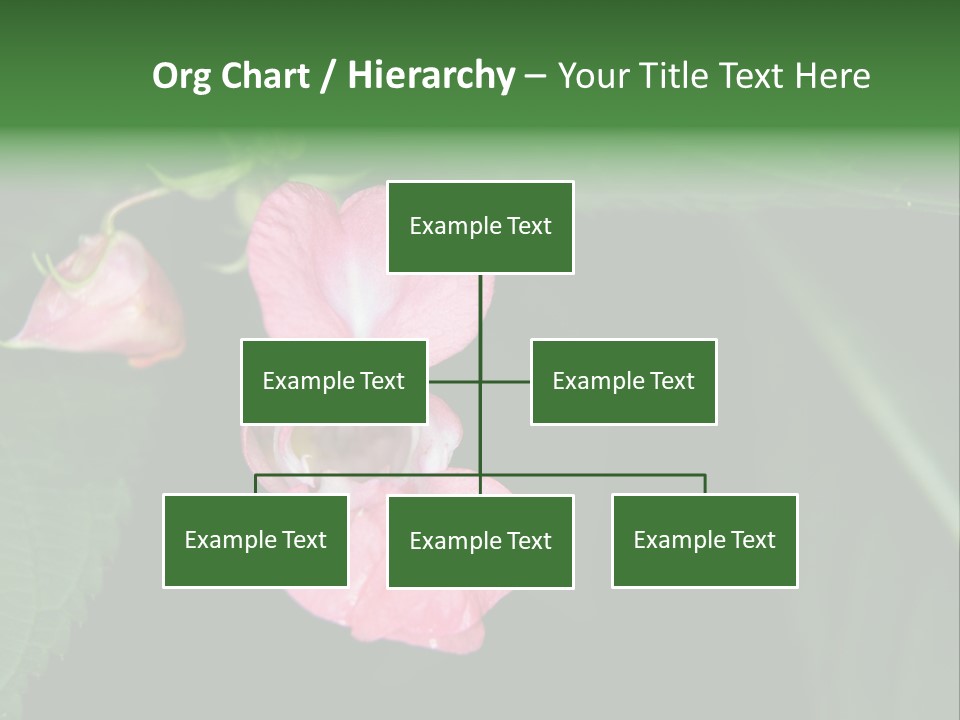 Org Chart / Hierarchy – Your Title Text Here

Example Text

Example Text

Example Text

Example Text

Example Text

Example Text